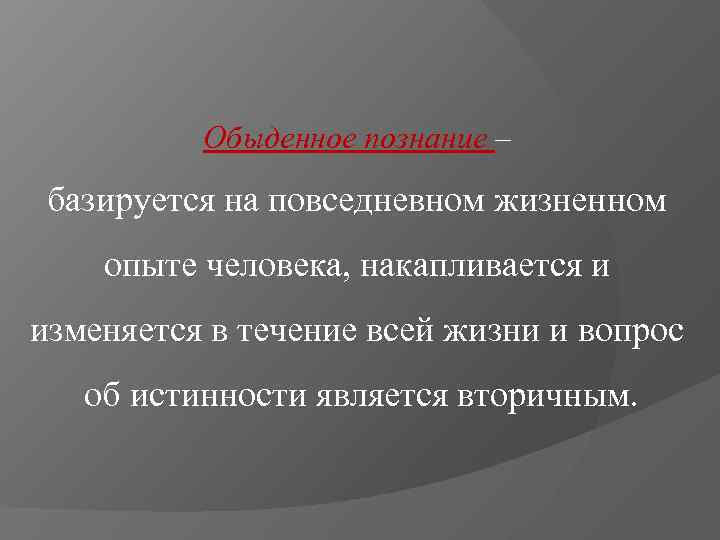 Обыденное познание –

базируется на повседневном жизненном опыте человека, накапливается и изменяется в течение всей жизни и вопрос об истинности является вторичным.